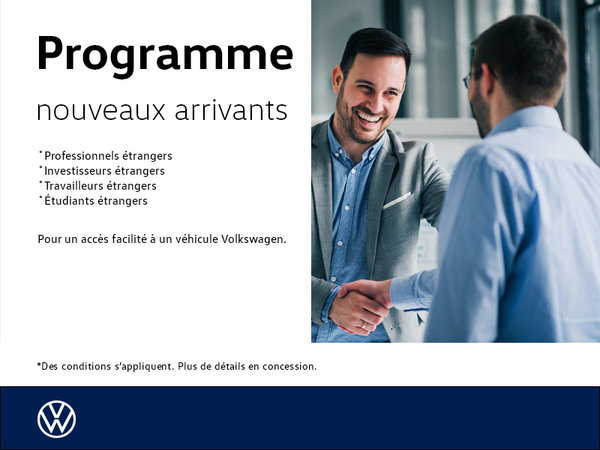 Programme

nouveaux arrivants

*Professionnels étrangers
*Investisseurs étrangers
*Travailleurs étrangers
*Étudiants étrangers

Pour un accès facilité à un véhicule Volkswagen.

*Des conditions s'appliquent. Plus de détails en concession.